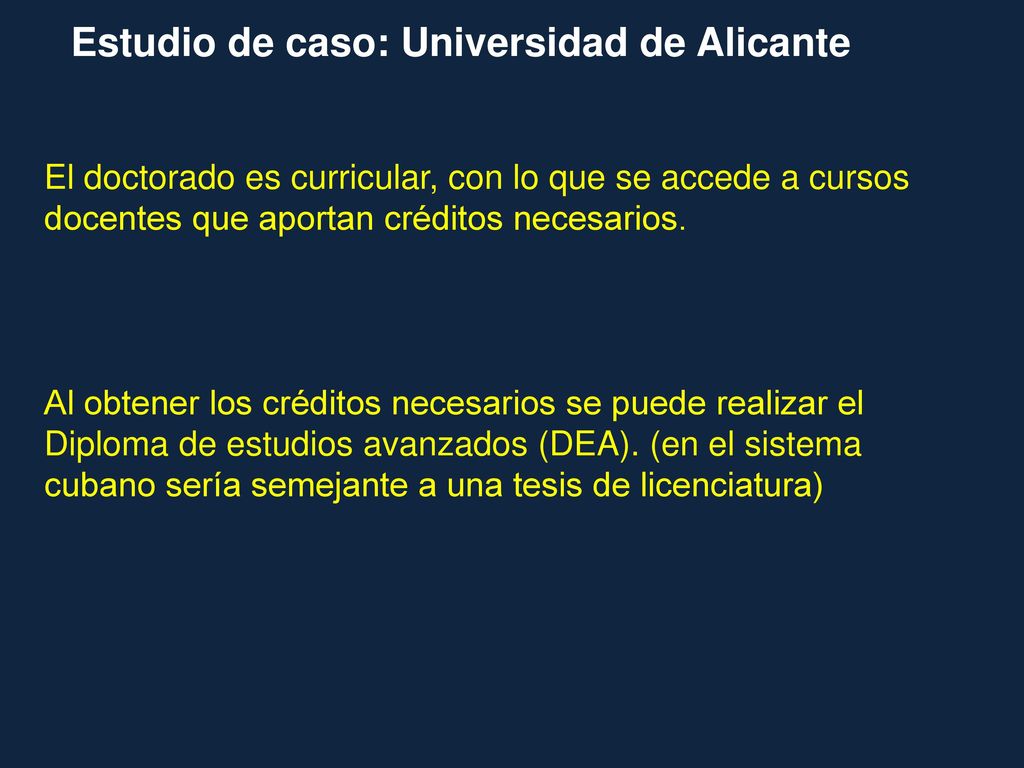 Estudio de caso: Universidad de Alicante

El doctorado es curricular, con lo que se accede a cursos docentes que aportan créditos necesarios.

Al obtener los créditos necesarios se puede realizar el Diploma de estudios avanzados (DEA). (en el sistema cubano sería semejante a una tesis de licenciatura)